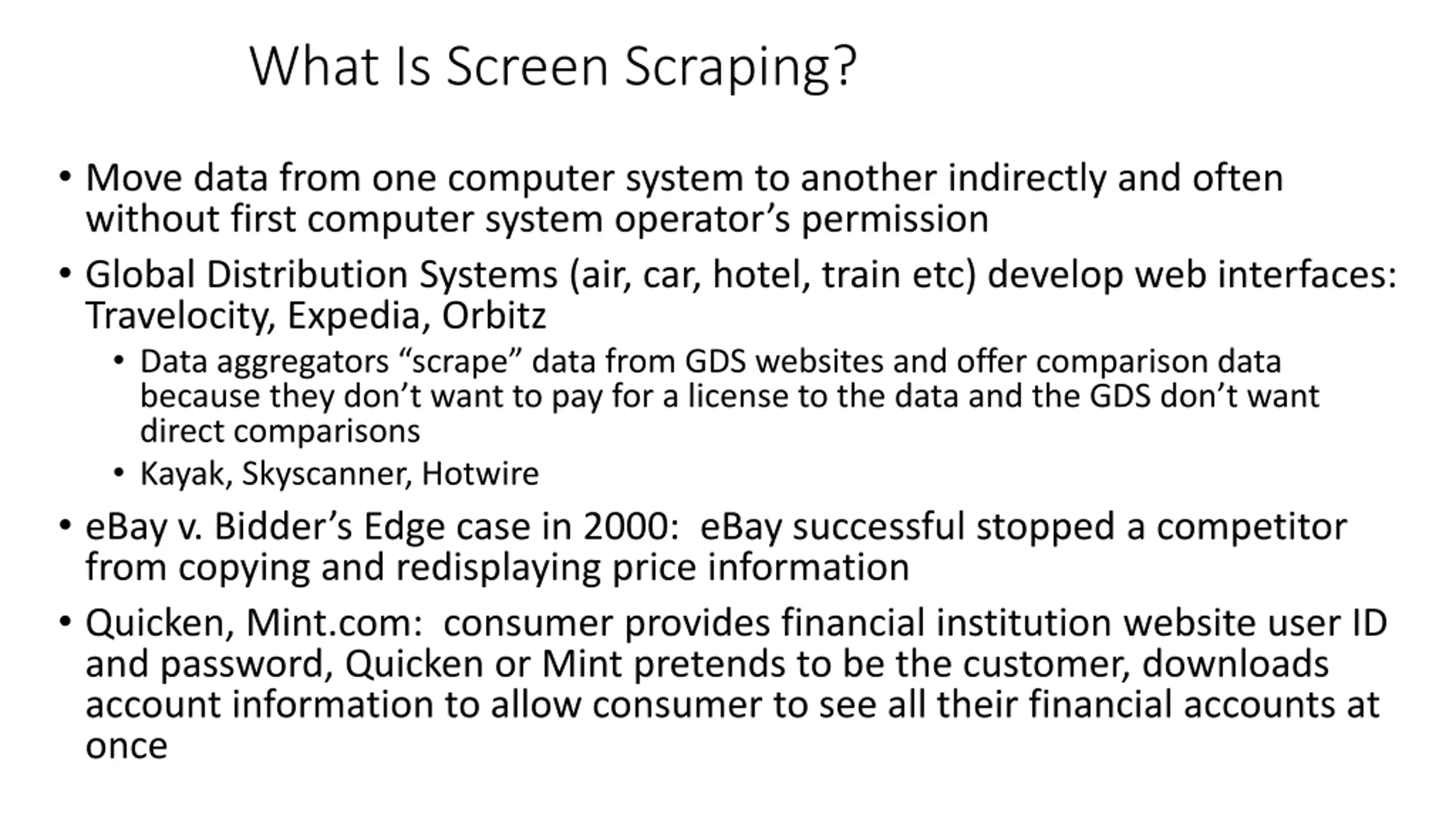 What Is Screen Scraping?

• Move data from one computer system to another indirectly and often without first computer system operator’s permission

• Global Distribution Systems (air, car, hotel, train etc) develop web interfaces: Travelocity, Expedia, Orbitz

  • Data aggregators “scrape” data from GDS websites and offer comparison data because they don’t want to pay for a license to the data and the GDS don’t want direct comparisons

  • Kayak, Skyscanner, Hotwire

• eBay v. Bidder’s Edge case in 2000: eBay successful stopped a competitor from copying and redisplaying price information

• Quicken, Mint.com: consumer provides financial institution website user ID and password, Quicken or Mint pretends to be the customer, downloads account information to allow consumer to see all their financial accounts at once